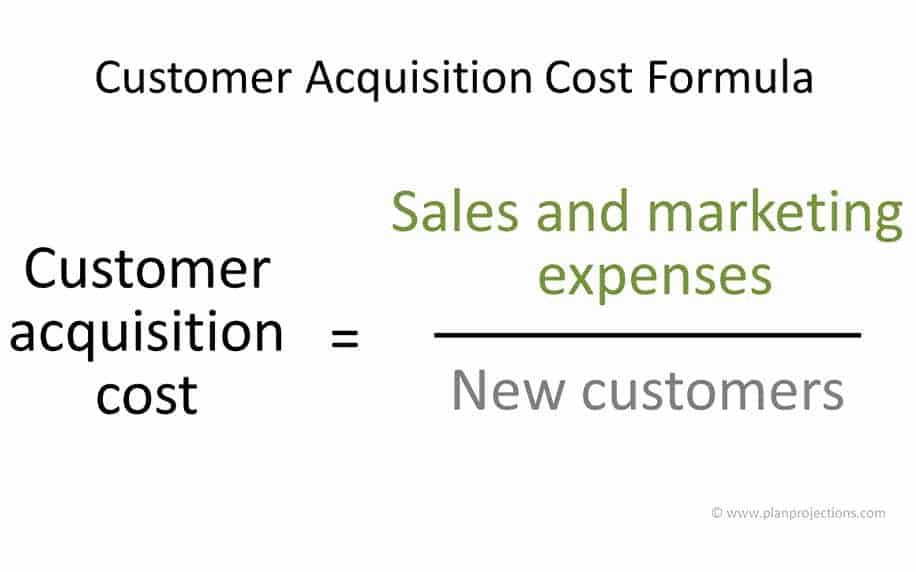 Customer Acquisition Cost Formula

$\text{Customer acquisition cost} = \frac{\text{Sales and marketing expenses}}{\text{New customers}}$

© www.planprojections.com